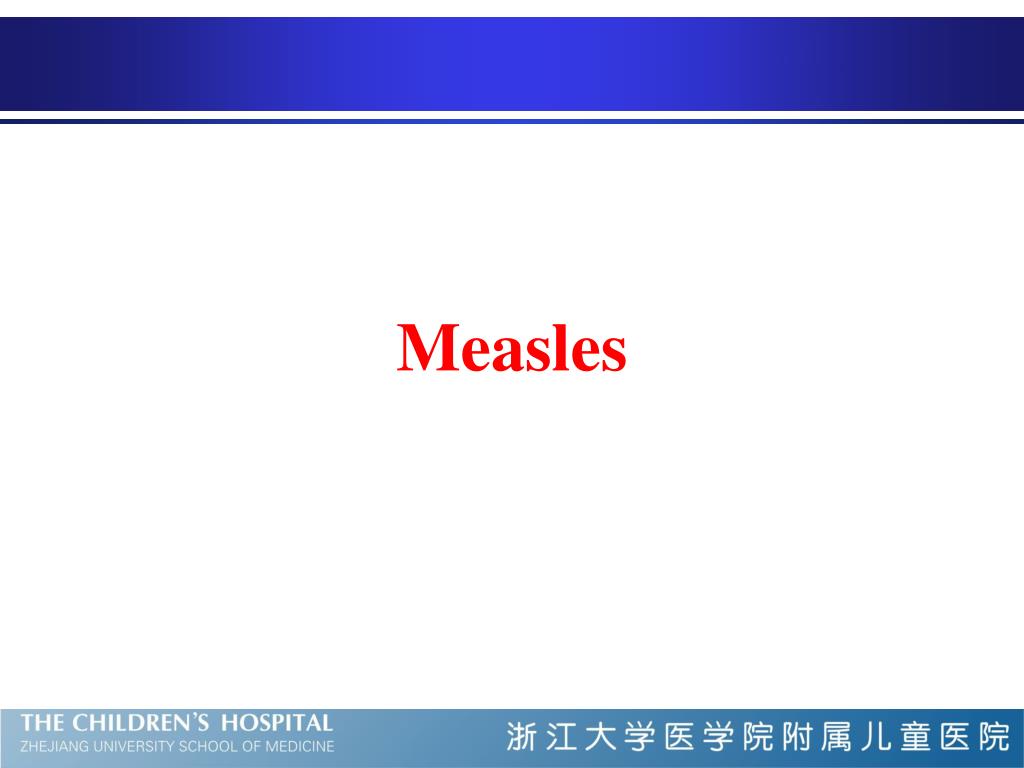 Measles

THE CHILDREN'S HOSPITAL
ZHEJIANG UNIVERSITY SCHOOL OF MEDICINE

浙江大学医学院附属儿童医院